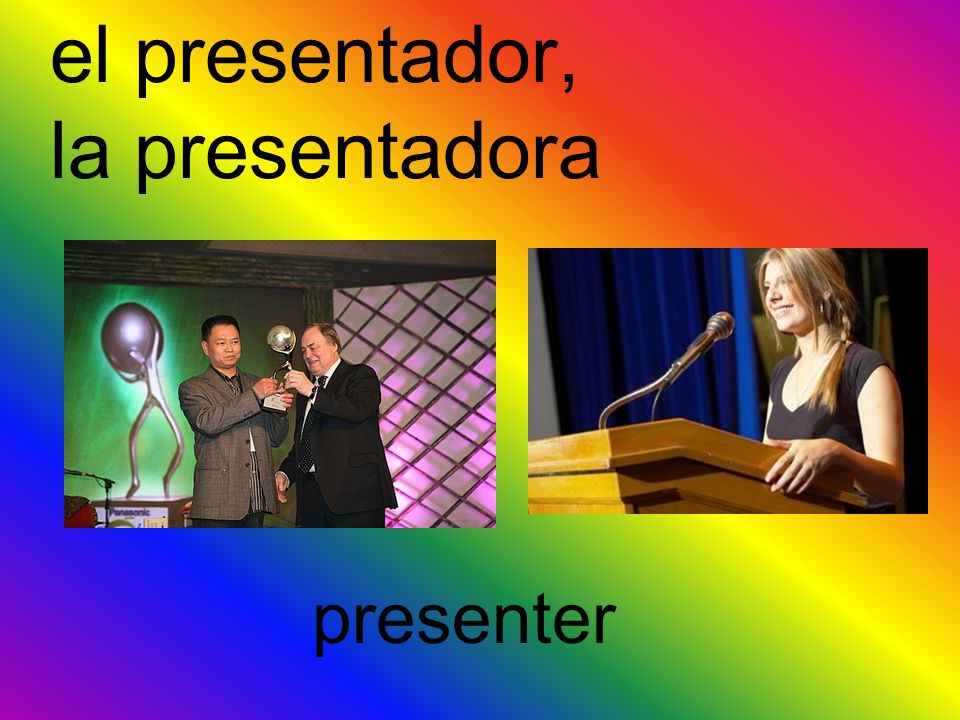 el presentador,
la presentadora

Panasonic

presenter